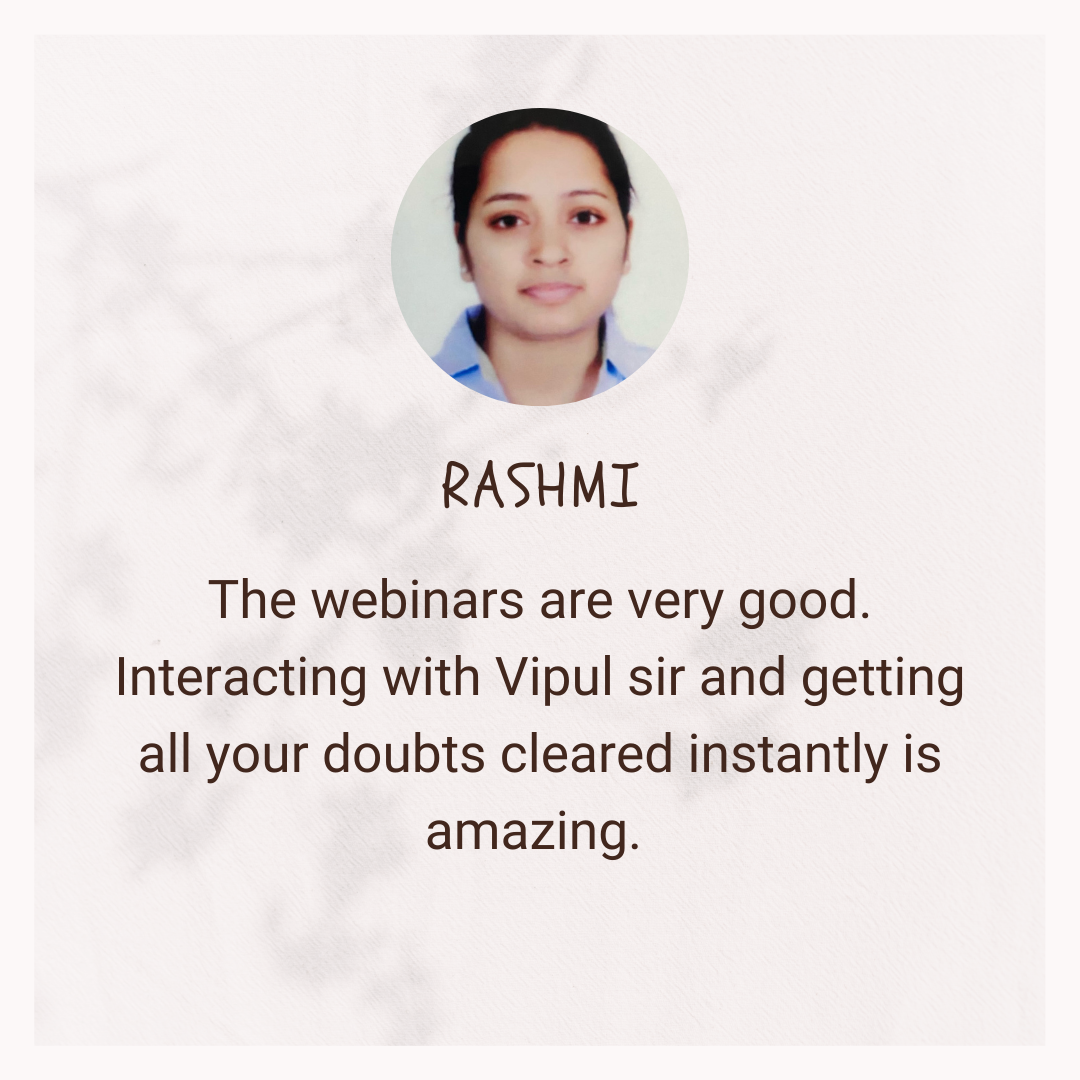 RASHMI

The webinars are very good. Interacting with Vipul sir and getting all your doubts cleared instantly is amazing.